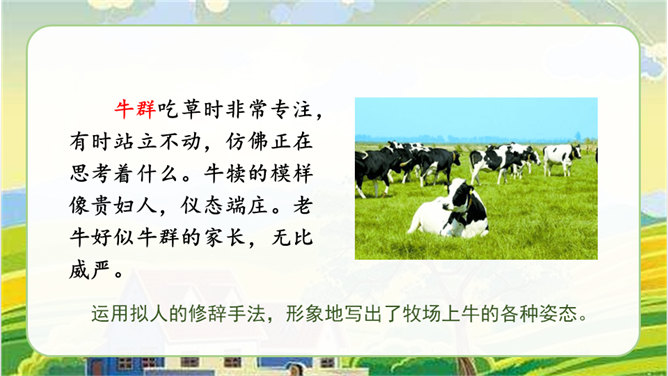 牛群吃草时非常专注，有时站立不动，仿佛正在思考着什么。牛犊的模样像贵妇人，仪态端庄。老牛好似牛群的家长，无比威严。

运用拟人的修辞手法，形象地写出了牧场上牛的各种姿态。